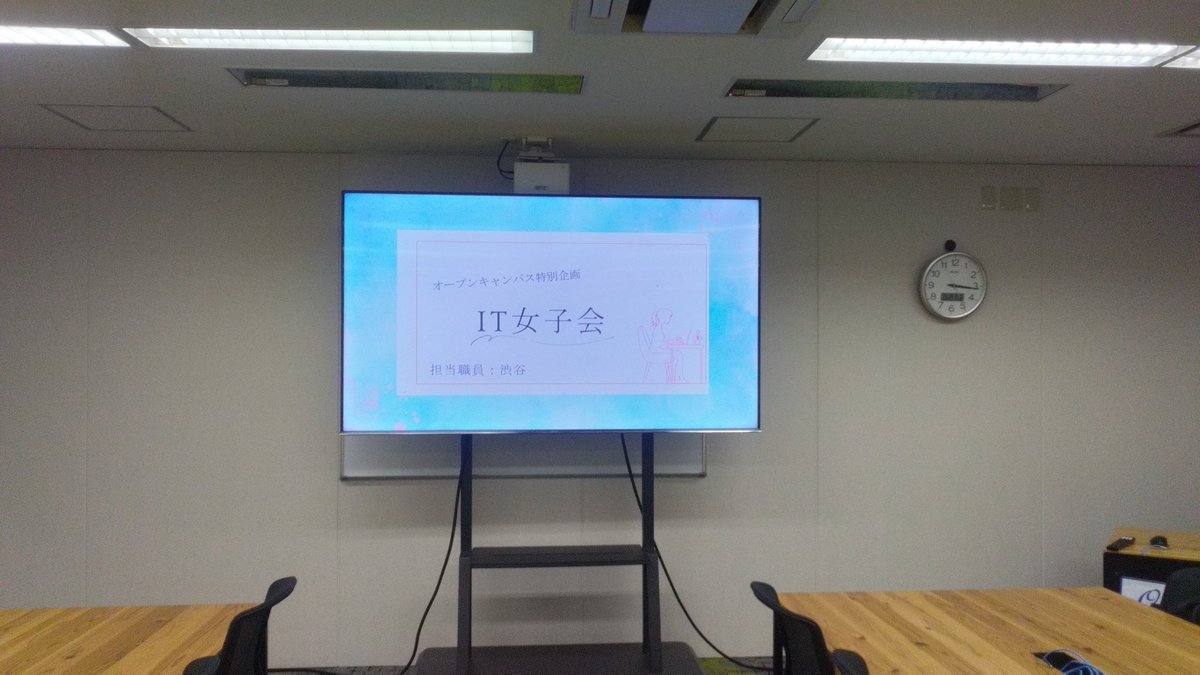 オープンキャンパス特別企画

IT女子会

担当職員：渋谷

12
1
2
3
4
5
6
7
8
9
10
11